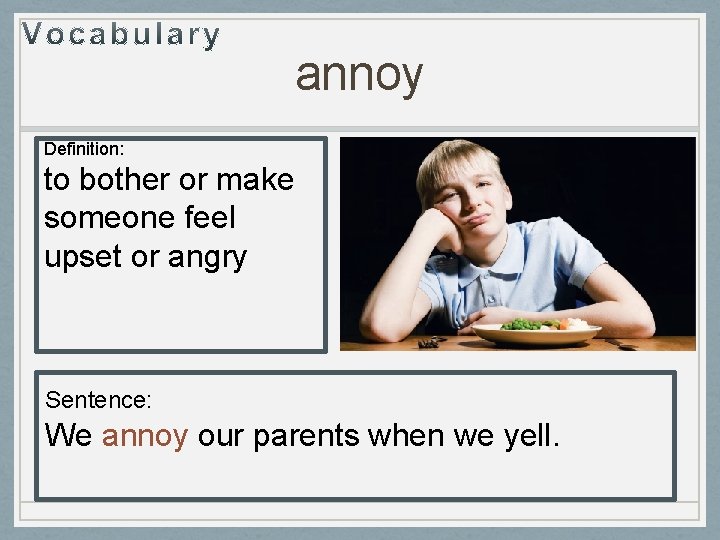 Vocabulary

annoy

Definition:

to bother or make someone feel upset or angry

Sentence:

We annoy our parents when we yell.